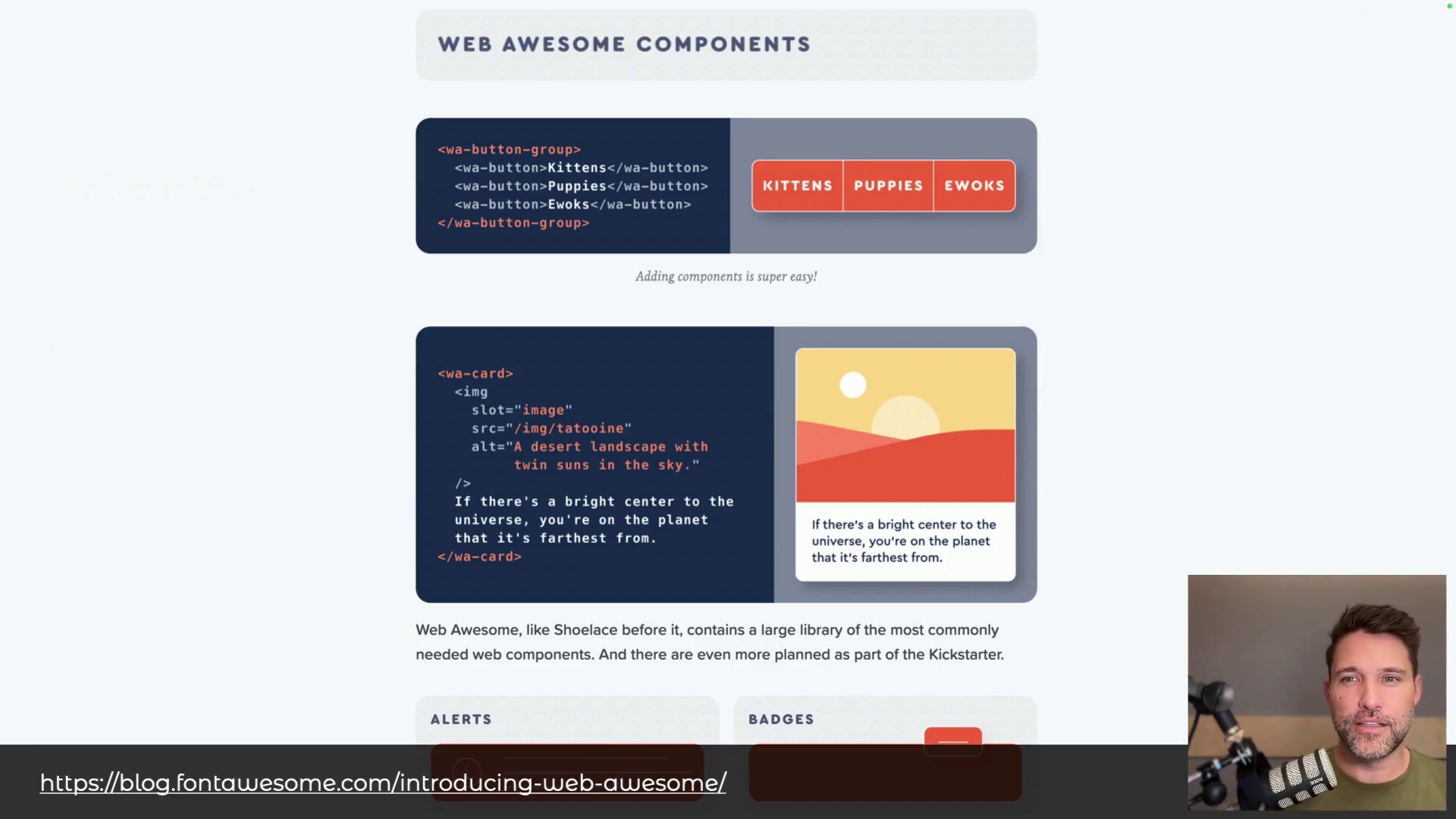 WEB AWESOME COMPONENTS

<wa-button-group>
  <wa-button>Kittens</wa-button>
  <wa-button>Puppies</wa-button>
  <wa-button>Ewoks</wa-button>
</wa-button-group>

KITTENS PUPPIES EWOKS

Adding components is super easy!

<wa-card>
  <img
    slot="image"
    src="/img/tatooine"
    alt="A desert landscape with
        twin suns in the sky."
  />
  If there's a bright center to the
  universe, you're on the planet
  that it's farthest from.
</wa-card>

If there's a bright center to the universe, you're on the planet that it's farthest from.

Web Awesome, like Shoelace before it, contains a large library of the most commonly needed web components. And there are even more planned as part of the Kickstarter.

ALERTS

BADGES

https://blog.fontawesome.com/introducing-web-awesome/